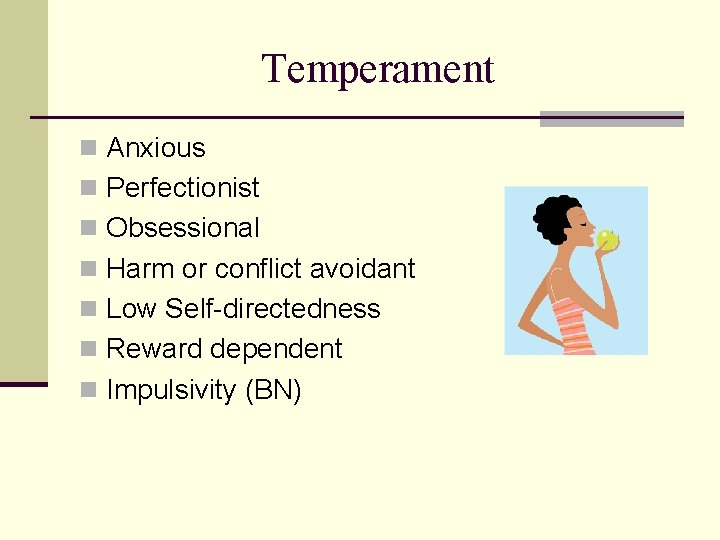 Temperament

- Anxious
- Perfectionist
- Obsessional
- Harm or conflict avoidant
- Low Self-directedness
- Reward dependent
- Impulsivity (BN)